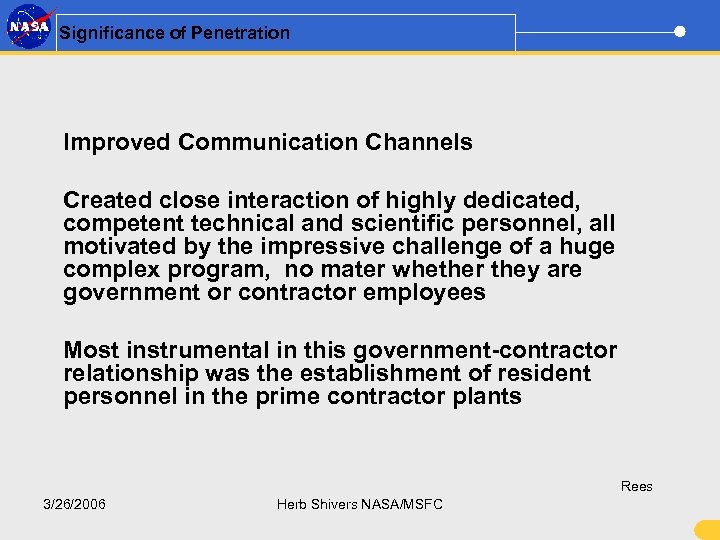 NASA

Significance of Penetration

Improved Communication Channels

Created close interaction of highly dedicated, competent technical and scientific personnel, all motivated by the impressive challenge of a huge complex program, no mater whether they are government or contractor employees

Most instrumental in this government-contractor relationship was the establishment of resident personnel in the prime contractor plants

Rees

3/26/2006

Herb Shivers NASA/MSFC